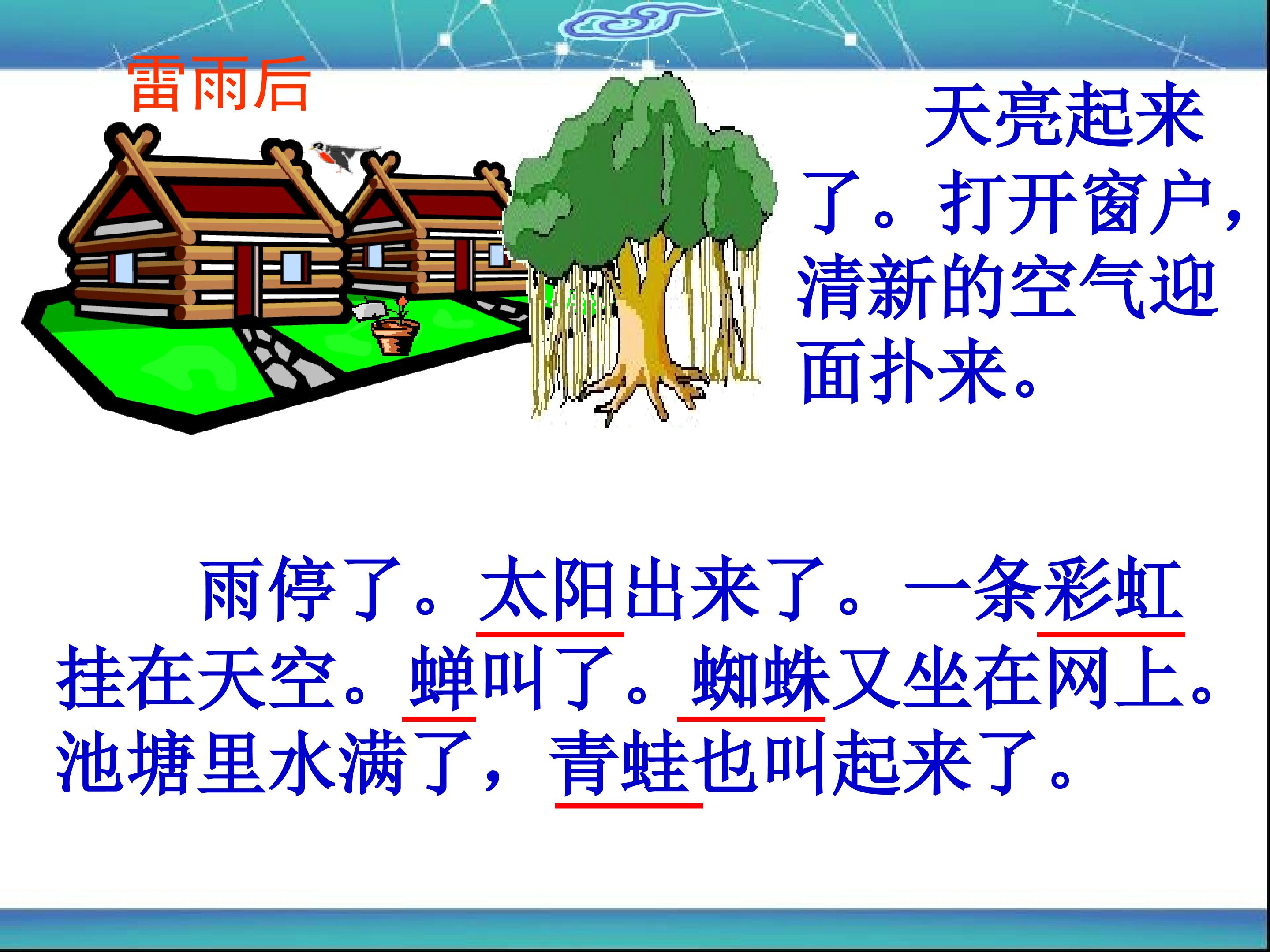 雷雨后

天亮起来了。打开窗户，清新的空气迎面扑来。

雨停了。太阳出来了。一条彩虹挂在天空。蝉叫了。蜘蛛又坐在网上。池塘里水满了，青蛙也叫起来了。